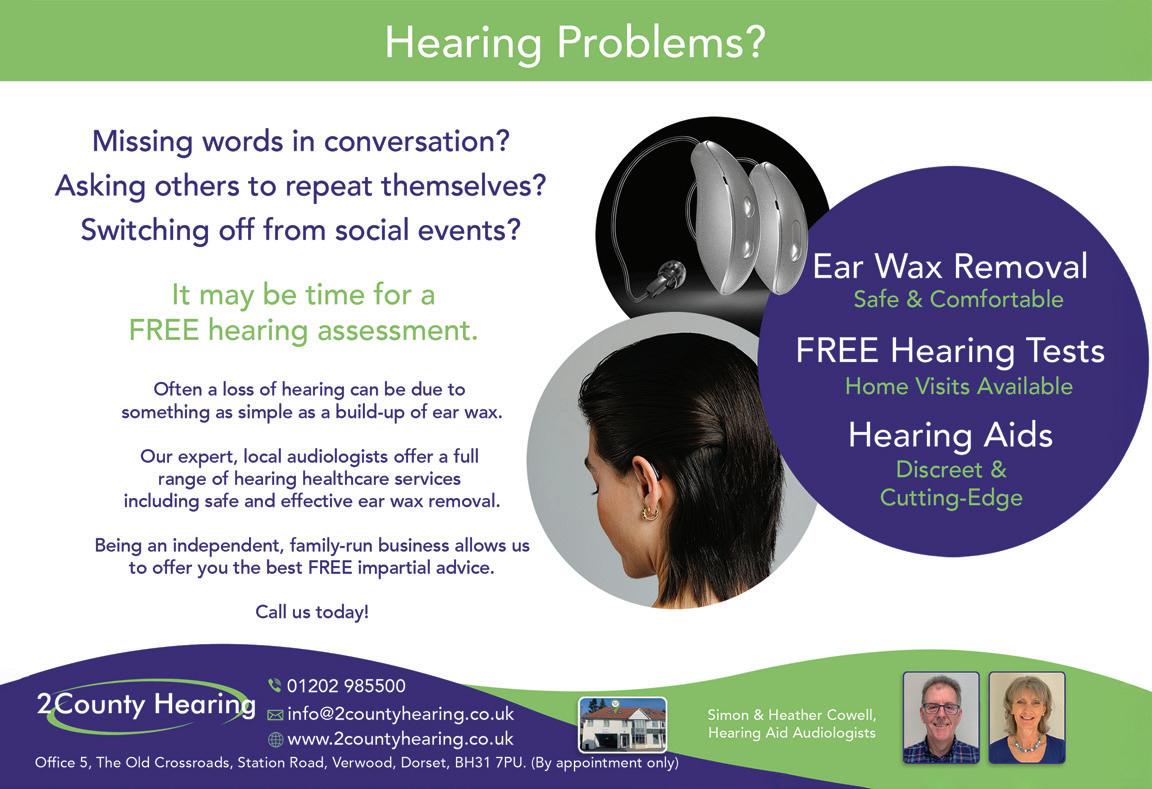 Hearing Problems?

Missing words in conversation?
Asking others to repeat themselves?
Switching off from social events?

It may be time for a FREE hearing assessment.

Often a loss of hearing can be due to something as simple as a build-up of ear wax.

Our expert, local audiologists offer a full range of hearing healthcare services including safe and effective ear wax removal.

Being an independent, family-run business allows us to offer you the best FREE impartial advice.

Call us today!

Ear Wax Removal
Safe & Comfortable

FREE Hearing Tests
Home Visits Available

Hearing Aids
Discreet & Cutting-Edge

2County Hearing

01202 985500
info@2countyhearing.co.uk
www.2countyhearing.co.uk

Simon & Heather Cowell, Hearing Aid Audiologists

Office 5, The Old Crossroads, Station Road, Verwood, Dorset, BH31 7PU. (By appointment only)